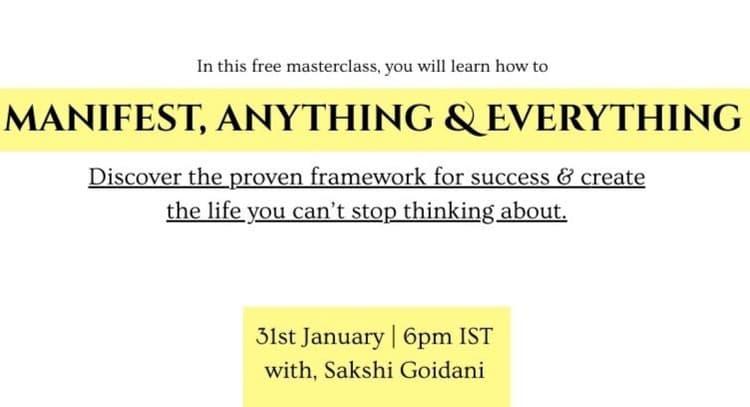 In this free masterclass, you will learn how to

MANIFEST, ANYTHING & EVERYTHING

Discover the proven framework for success & create the life you can't stop thinking about.

31st January | 6pm IST
with, Sakshi Goidani